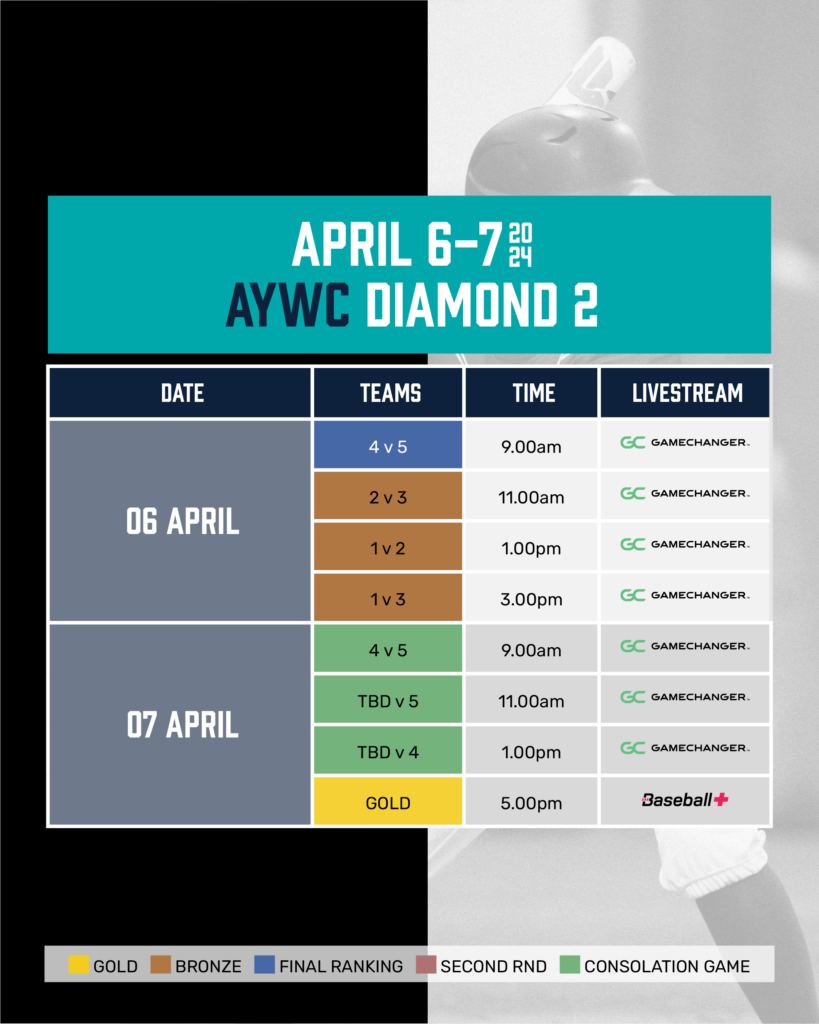 APRIL 6-7 2024
AYWC DIAMOND 2

| DATE | TEAMS | TIME | LIVESTREAM |
|---|---|---|---|
| 06 APRIL | 4 v 5 | 9.00am | GC GAMECHANGER |
| | 2 v 3 | 11.00am | GC GAMECHANGER |
| | 1 v 2 | 1.00pm | GC GAMECHANGER |
| | 1 v 3 | 3.00pm | GC GAMECHANGER |
| 07 APRIL | 4 v 5 | 9.00am | GC GAMECHANGER |
| | TBD v 5 | 11.00am | GC GAMECHANGER |
| | TBD v 4 | 1.00pm | GC GAMECHANGER |
| | GOLD | 5.00pm | Baseball+ |

GOLD BRONZE FINAL RANKING SECOND RND CONSOLATION GAME